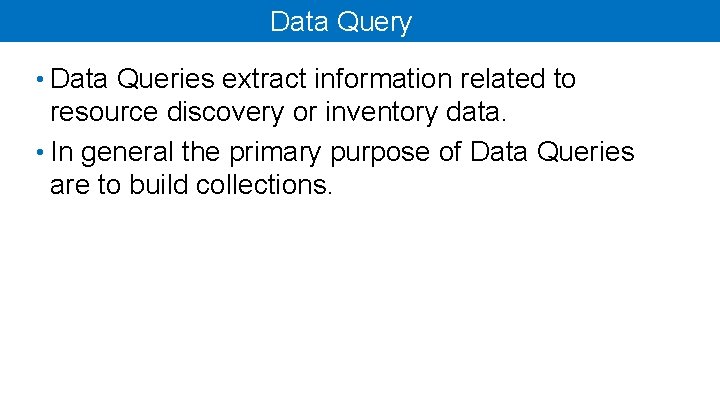 Data Query

• Data Queries extract information related to resource discovery or inventory data.

• In general the primary purpose of Data Queries are to build collections.